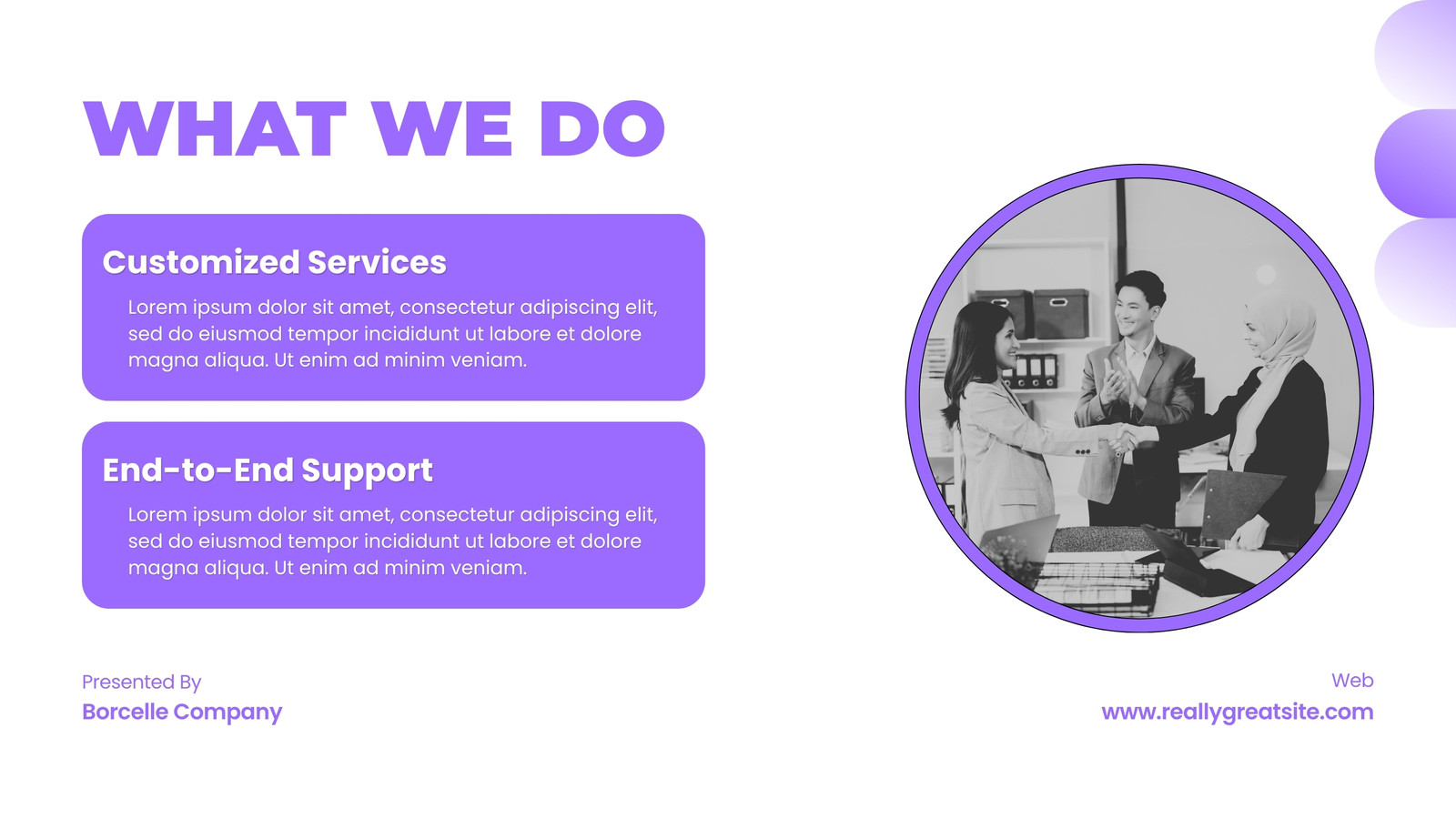 WHAT WE DO

Customized Services

Lorem ipsum dolor sit amet, consectetur adipiscing elit, sed do eiusmod tempor incididunt ut labore et dolore magna aliqua. Ut enim ad minim veniam.

End-to-End Support

Lorem ipsum dolor sit amet, consectetur adipiscing elit, sed do eiusmod tempor incididunt ut labore et dolore magna aliqua. Ut enim ad minim veniam.

Presented By
Borcelle Company

Web
www.reallygreatsite.com